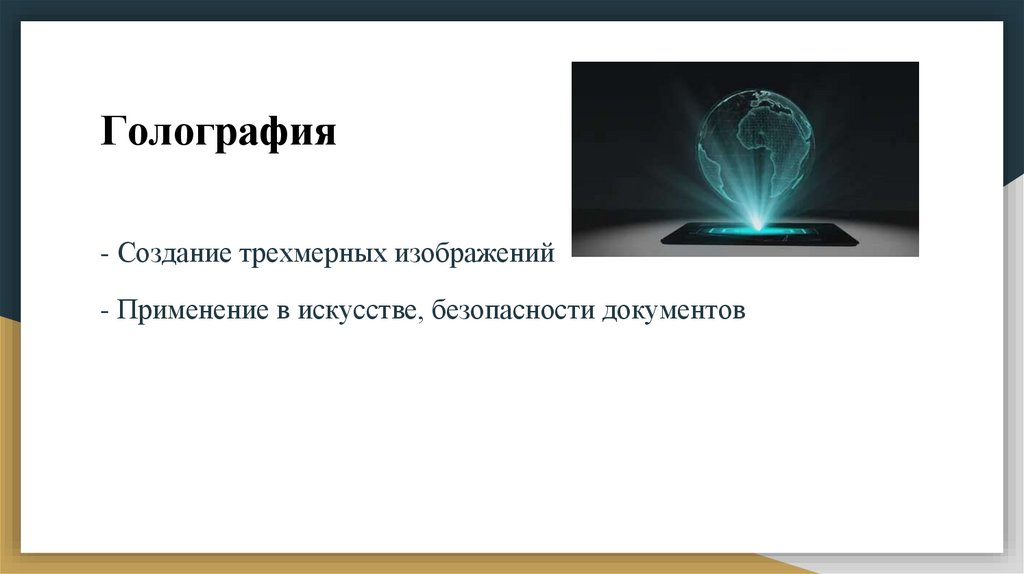 Голография

- Создание трехмерных изображений

- Применение в искусстве, безопасности документов